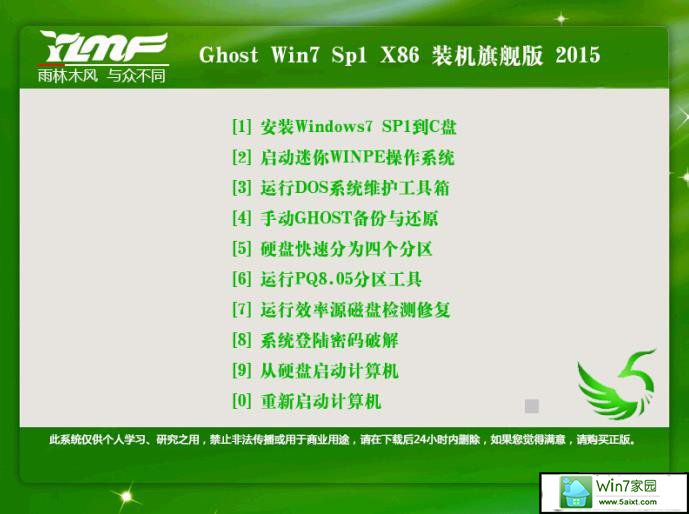 YLMF
雨林木风 与众不同

Ghost Win7 Sp1 X86 装机旗舰版 2015

[1] 安装Windows7 SP1到C盘
[2] 启动迷你WINPE操作系统
[3] 运行DOS系统维护工具箱
[4] 手动GHOST备份与还原
[5] 硬盘快速分为四个分区
[6] 运行PQ8.05分区工具
[7] 运行效率源磁盘检测修复
[8] 系统登陆密码破解
[9] 从硬盘启动计算机
[0] 重新启动计算机

此系统仅供个人学习、研究之用，禁止非法传播或用于商业用途，请在下载后24小时内删除，如果您觉得满意，请购买正版。

Win7家园
www.5aixt.com